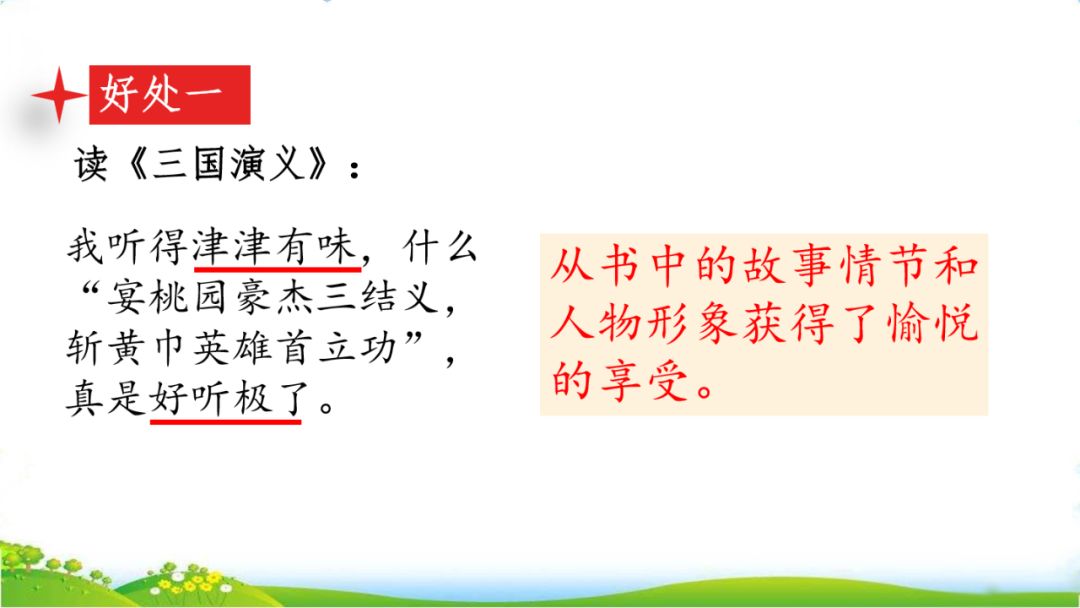 好处一

读《三国演义》：

我听得津津有味，什么“宴桃园豪杰三结义，斩黄巾英雄首立功”，真是好听极了。

从书中的故事情节和人物形象获得了愉悦的享受。